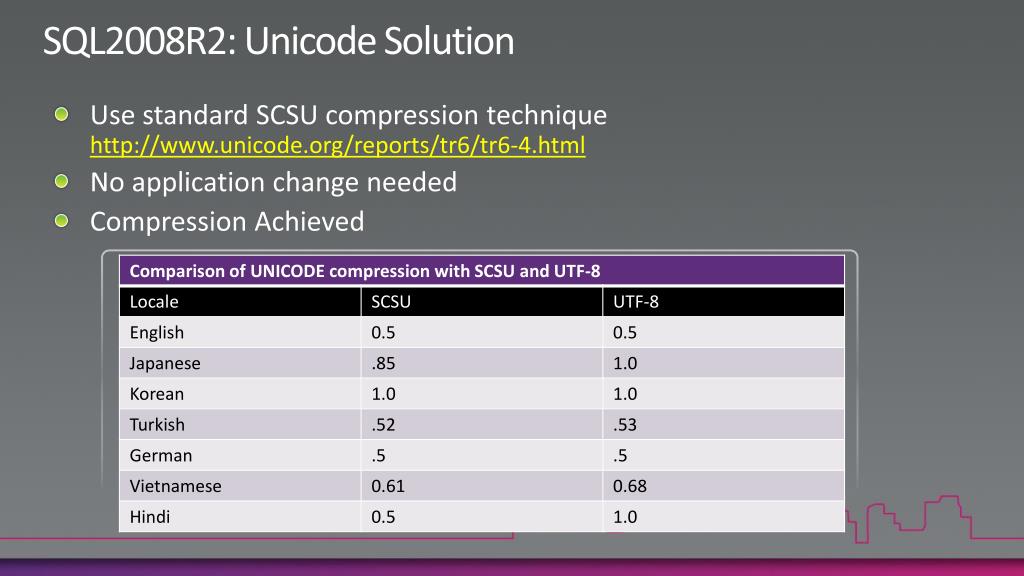 SQL2008R2: Unicode Solution

Use standard SCSU compression technique
http://www.unicode.org/reports/tr6/tr6-4.html

No application change needed

Compression Achieved

Comparison of UNICODE compression with SCSU and UTF-8

| Locale | SCSU | UTF-8 |
|---|---|---|
| English | 0.5 | 0.5 |
| Japanese | .85 | 1.0 |
| Korean | 1.0 | 1.0 |
| Turkish | .52 | .53 |
| German | .5 | .5 |
| Vietnamese | 0.61 | 0.68 |
| Hindi | 0.5 | 1.0 |